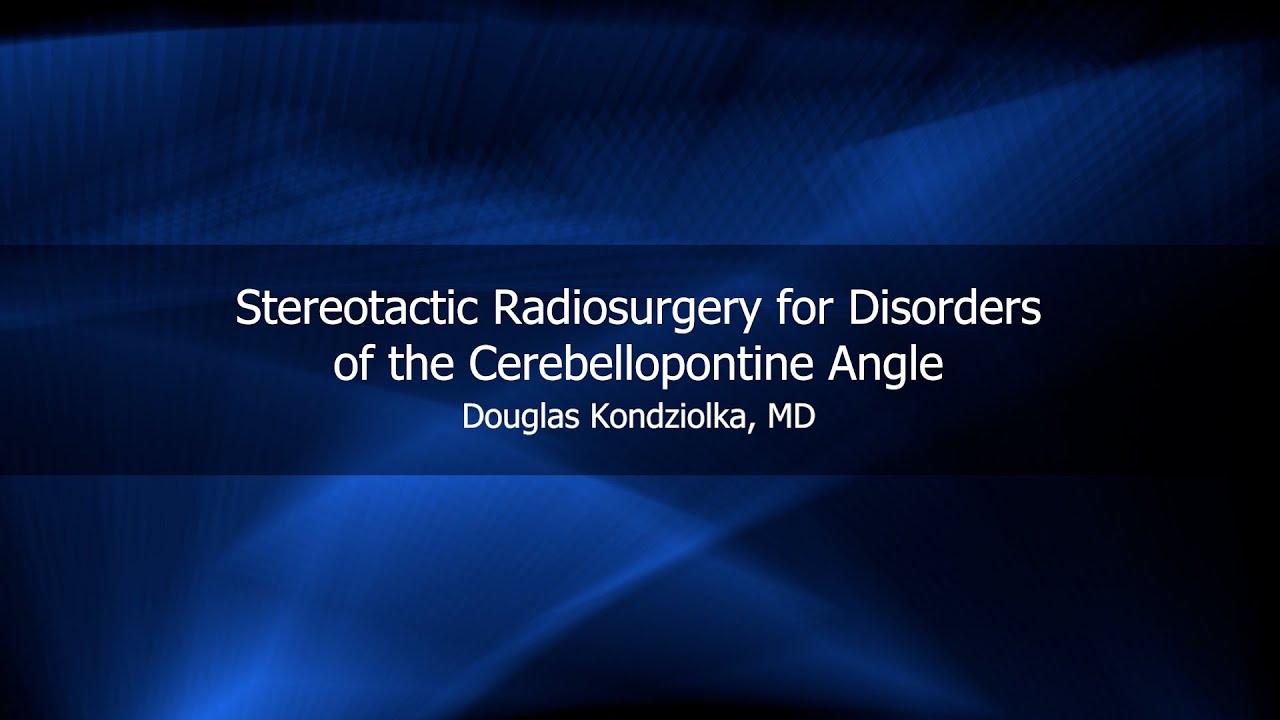 Stereotactic Radiosurgery for Disorders of the Cerebellopontine Angle

Douglas Kondziolka, MD